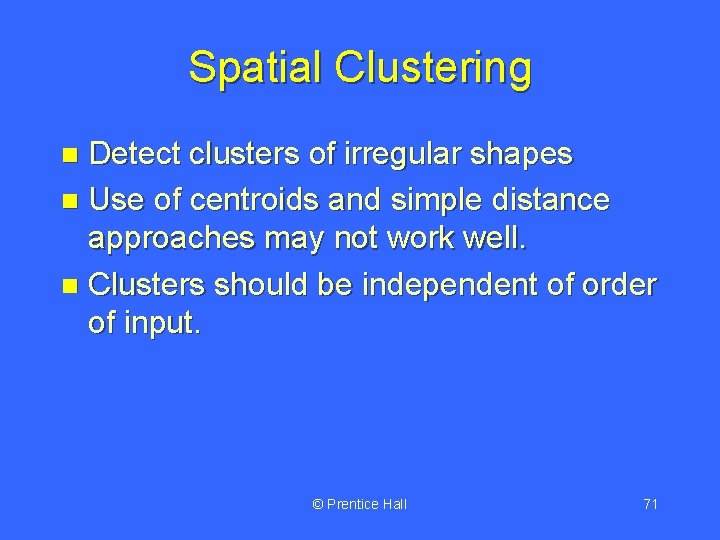 Spatial Clustering

- Detect clusters of irregular shapes
- Use of centroids and simple distance approaches may not work well.
- Clusters should be independent of order of input.

© Prentice Hall

71